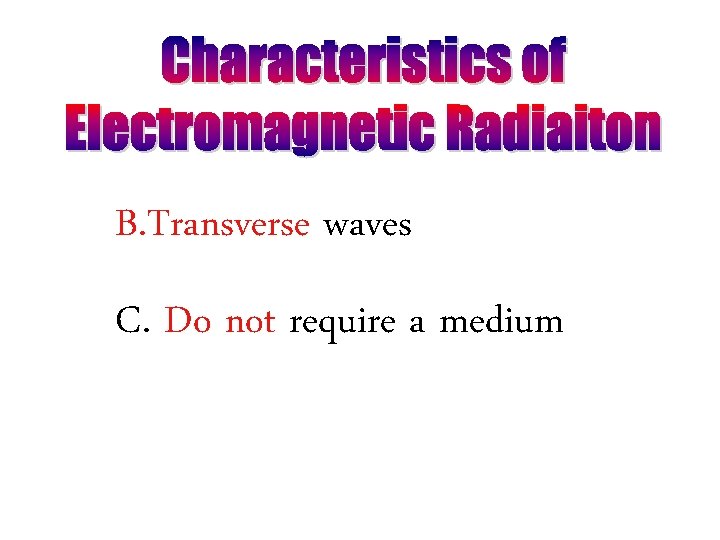 Characteristics of Electromagnetic Radiaiton

B.Transverse waves

C. Do not require a medium